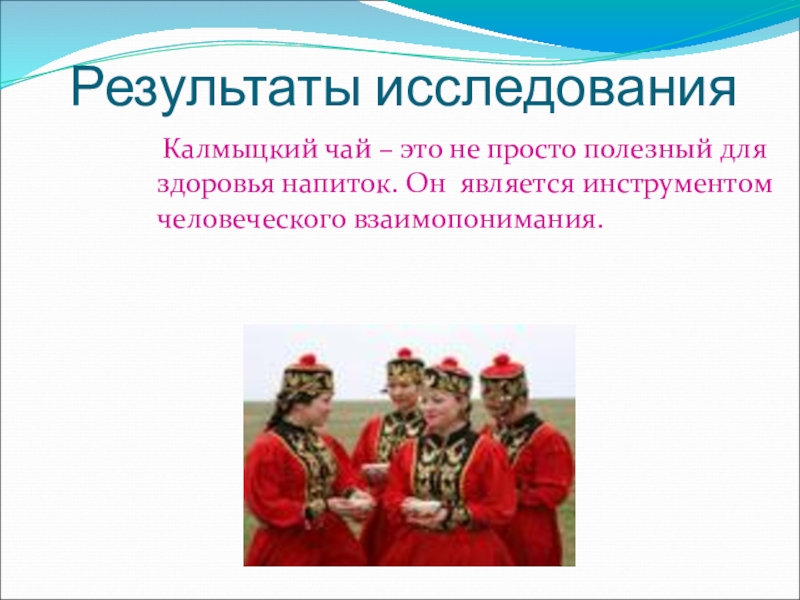 Результаты исследования

Калмыцкий чай – это не просто полезный для здоровья напиток. Он является инструментом человеческого взаимопонимания.